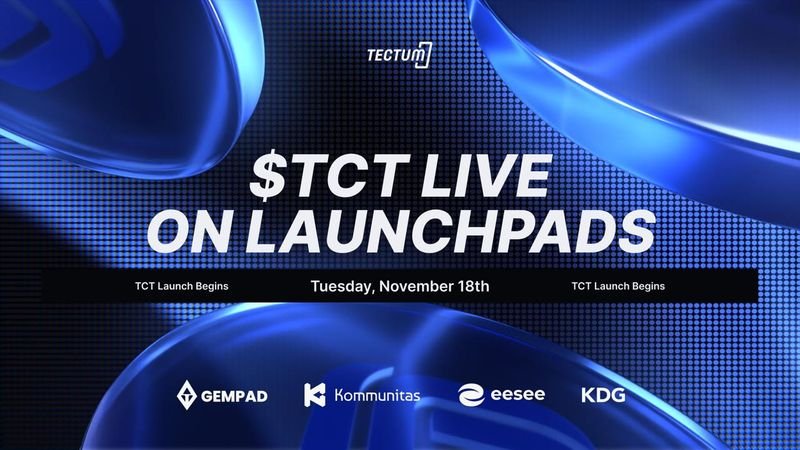 TECTUM

$TCT LIVE ON LAUNCHPADS

TCT Launch Begins
Tuesday, November 18th
TCT Launch Begins

GEMPAD
Kommunitas
eesee
KDG